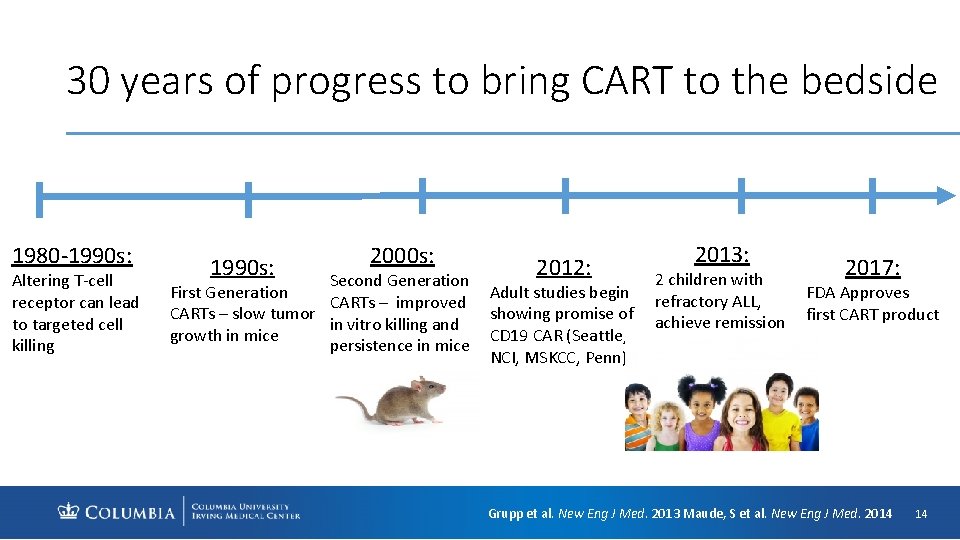 30 years of progress to bring CART to the bedside

1980-1990s:
Altering T-cell receptor can lead to targeted cell killing

1990s:
First Generation CARTs – slow tumor growth in mice

2000s:
Second Generation CARTs – improved in vitro killing and persistence in mice

2012:
Adult studies begin showing promise of CD19 CAR (Seattle, NCI, MSKCC, Penn)

2013:
2 children with refractory ALL, achieve remission

2017:
FDA Approves first CART product

COLUMBIA | COLUMBIA UNIVERSITY IRVING MEDICAL CENTER

Grupp et al. New Eng J Med. 2013 Maude, S et al. New Eng J Med. 2014

14